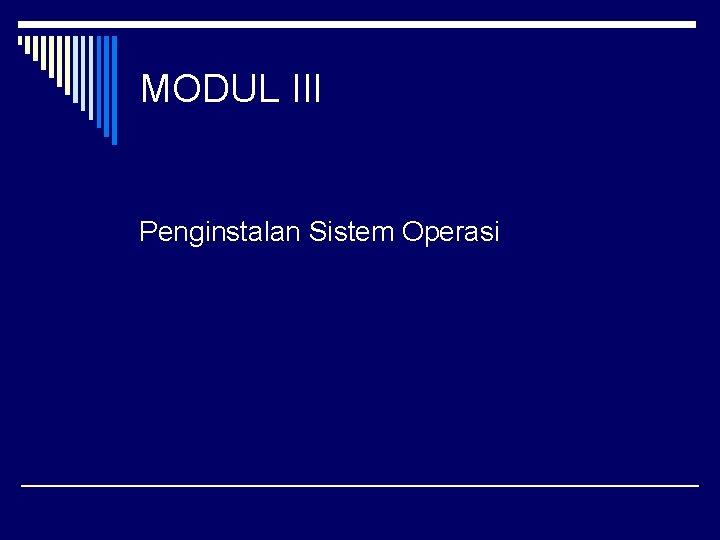 MODUL III

Penginstalan Sistem Operasi